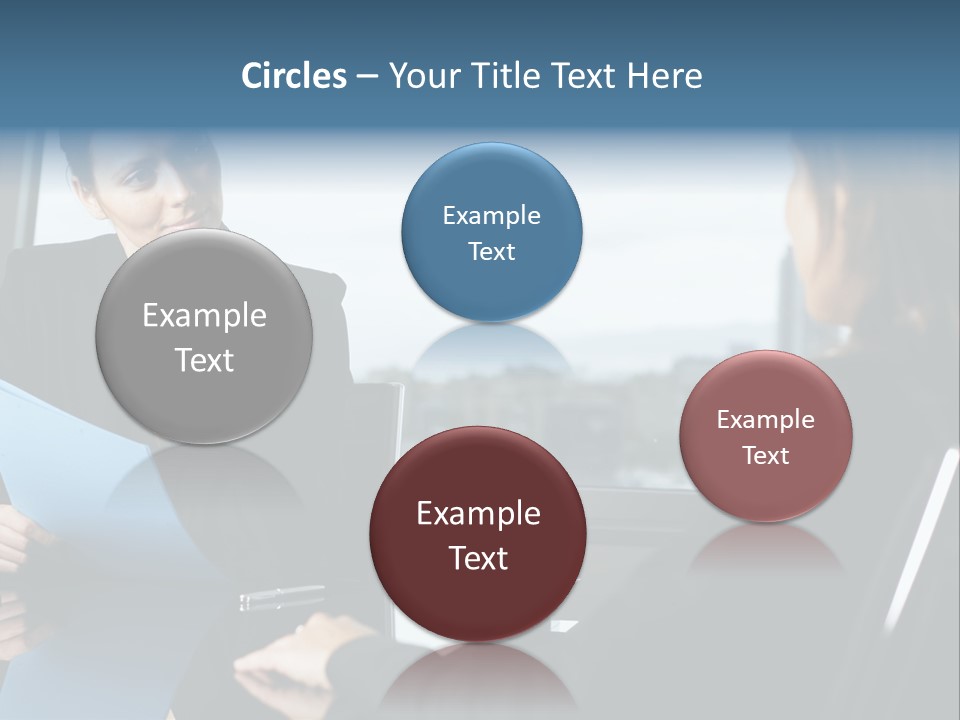 Circles – Your Title Text Here

Example Text

Example Text

Example Text

Example Text